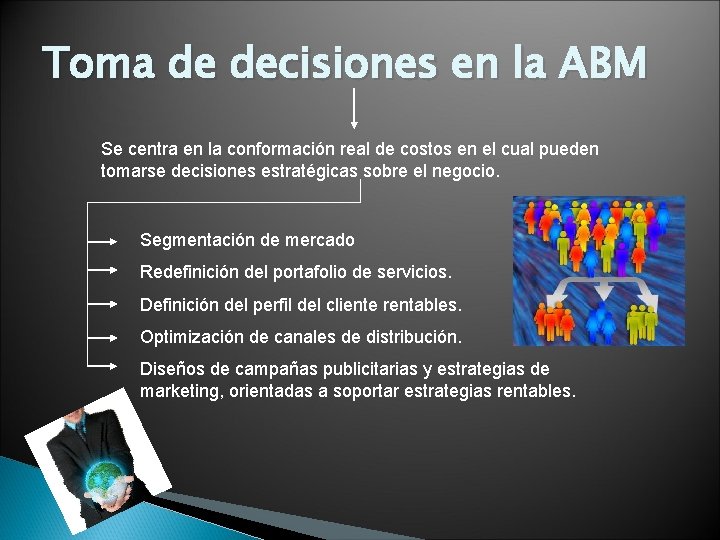 Toma de decisiones en la ABM

Se centra en la conformación real de costos en el cual pueden tomarse decisiones estratégicas sobre el negocio.

Segmentación de mercado

Redefinición del portafolio de servicios.

Definición del perfil del cliente rentables.

Optimización de canales de distribución.

Diseños de campañas publicitarias y estrategias de marketing, orientadas a soportar estrategias rentables.